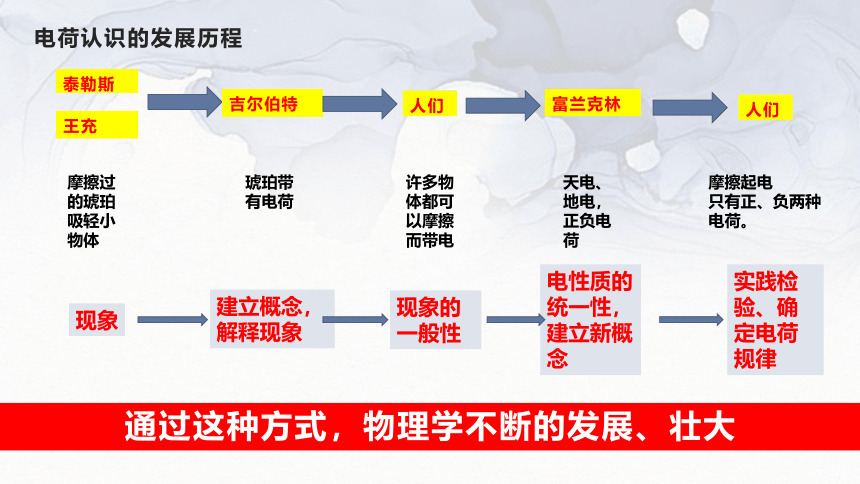 电荷认识的发展历程

泰勒斯

王充

吉尔伯特

人们

富兰克林

人们

摩擦过的琥珀吸轻小物体

琥珀带有电荷

许多物体都可以摩擦而带电

天电、地电，正负电荷

摩擦起电只有正、负两种电荷。

现象

建立概念，解释现象

现象的一般性

电性质的统一性，建立新概念

实践检验、确定电荷规律

通过这种方式，物理学不断的发展、壮大